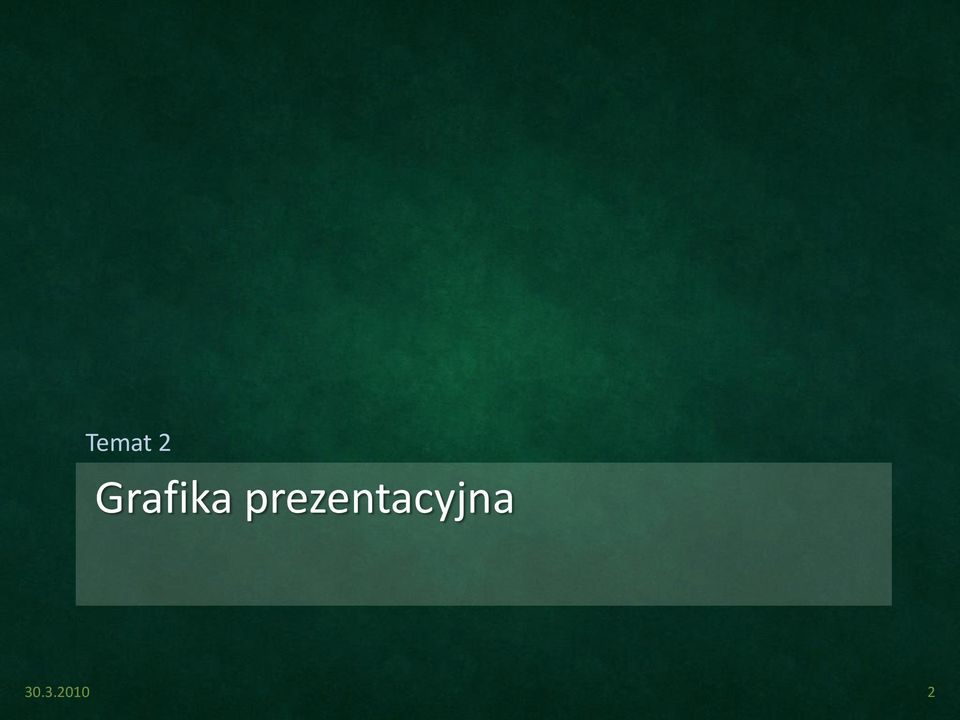 Temat 2

Grafika prezentacyjna

30.3.2010

2